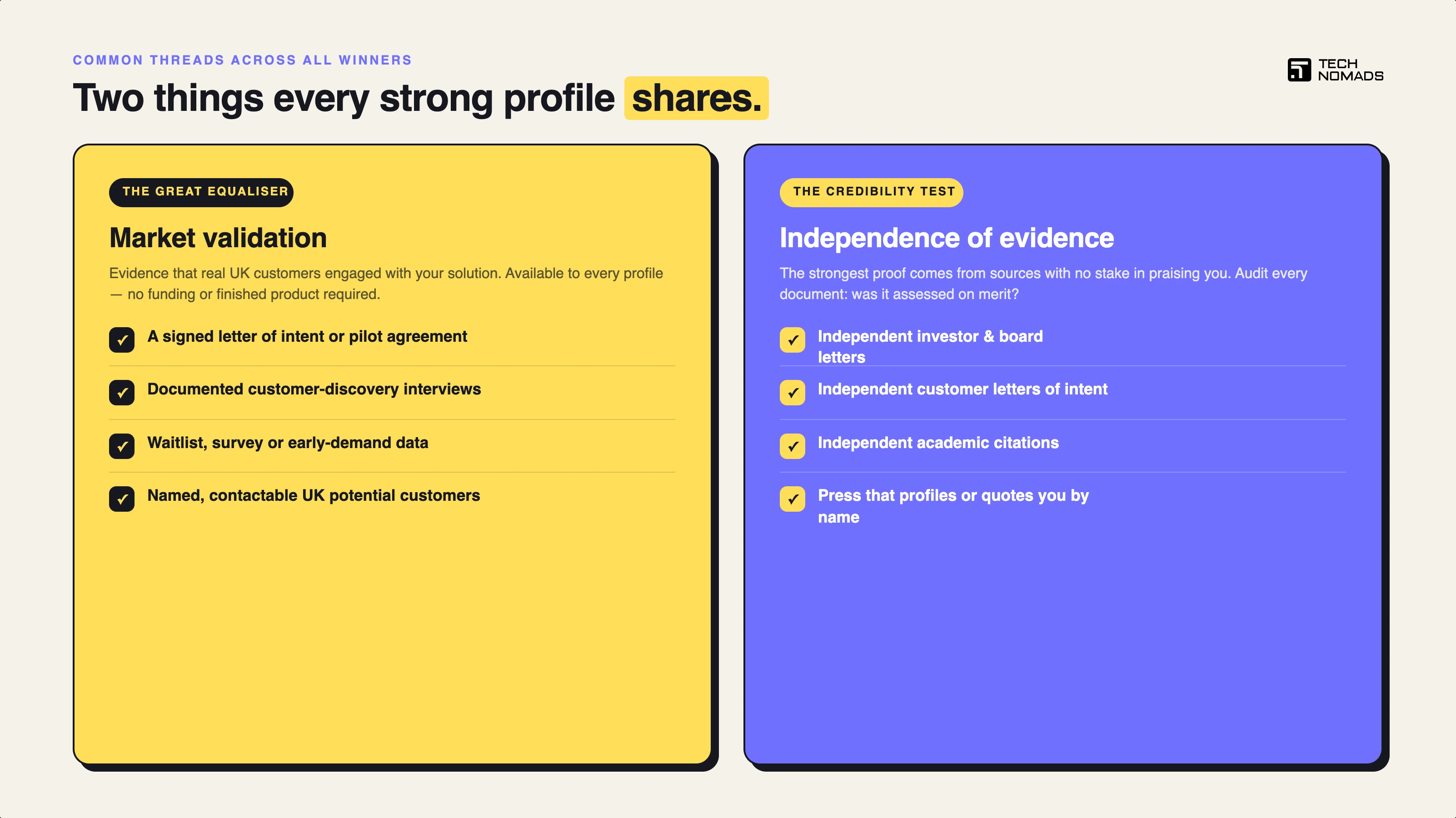 COMMON THREADS ACROSS ALL WINNERS

Two things every strong profile shares.

TECH NOMADS

THE GREAT EQUALISER

Market validation

Evidence that real UK customers engaged with your solution. Available to every profile — no funding or finished product required.

✓ A signed letter of intent or pilot agreement

✓ Documented customer-discovery interviews

✓ Waitlist, survey or early-demand data

✓ Named, contactable UK potential customers

THE CREDIBILITY TEST

Independence of evidence

The strongest proof comes from sources with no stake in praising you. Audit every document: was it assessed on merit?

✓ Independent investor & board letters

✓ Independent customer letters of intent

✓ Independent academic citations

✓ Press that profiles or quotes you by name